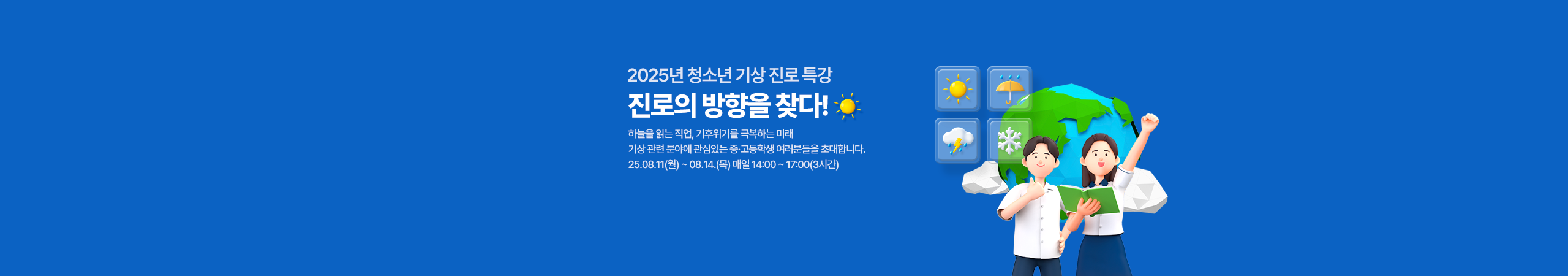 2025년 청소년 기상 진로 특강

진로의 방향을 찾다!

하늘을 읽는 직업, 기후위기를 극복하는 미래
기상 관련 분야에 관심있는 중·고등학생 여러분들을 초대합니다.
25.08.11(월) ~ 08.14.(목) 매일 14:00 ~ 17:00(3시간)